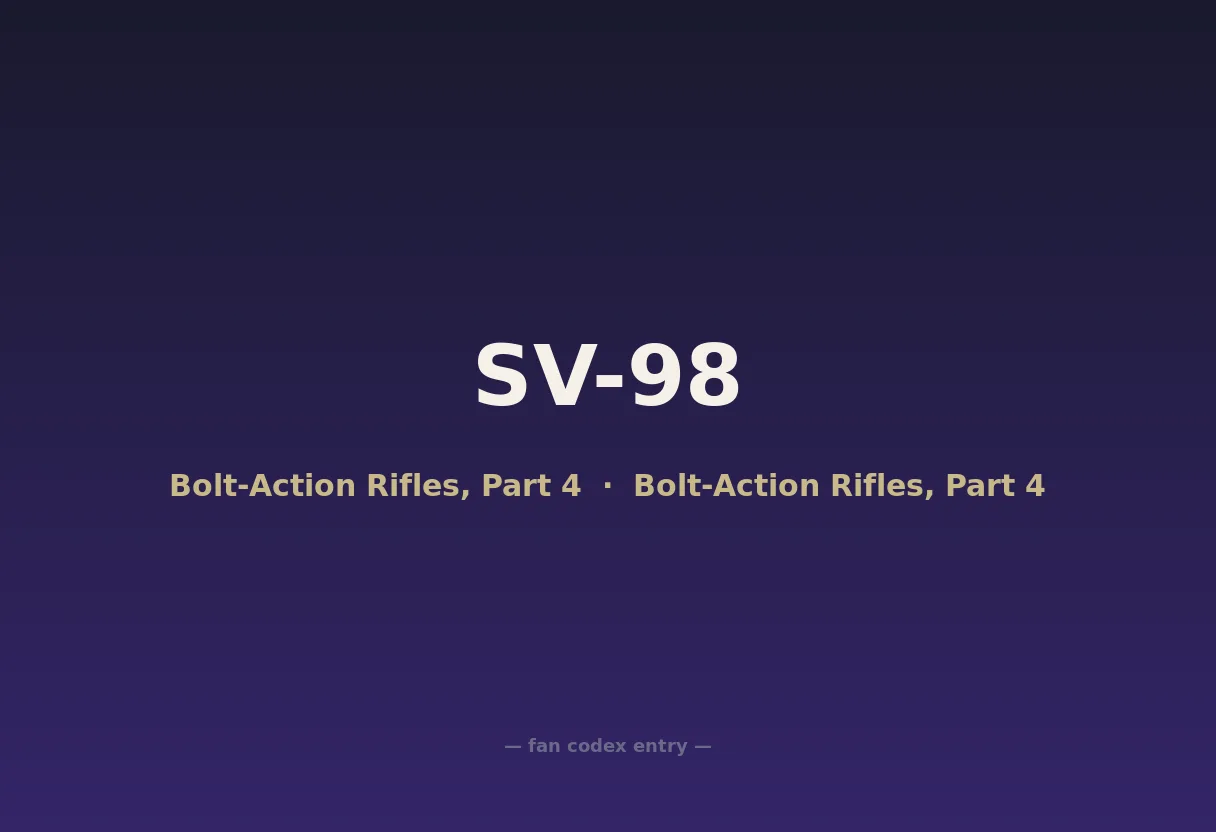 SV-98

Bolt-Action Rifles, Part 4 · Bolt-Action Rifles, Part 4

— fan codex entry —